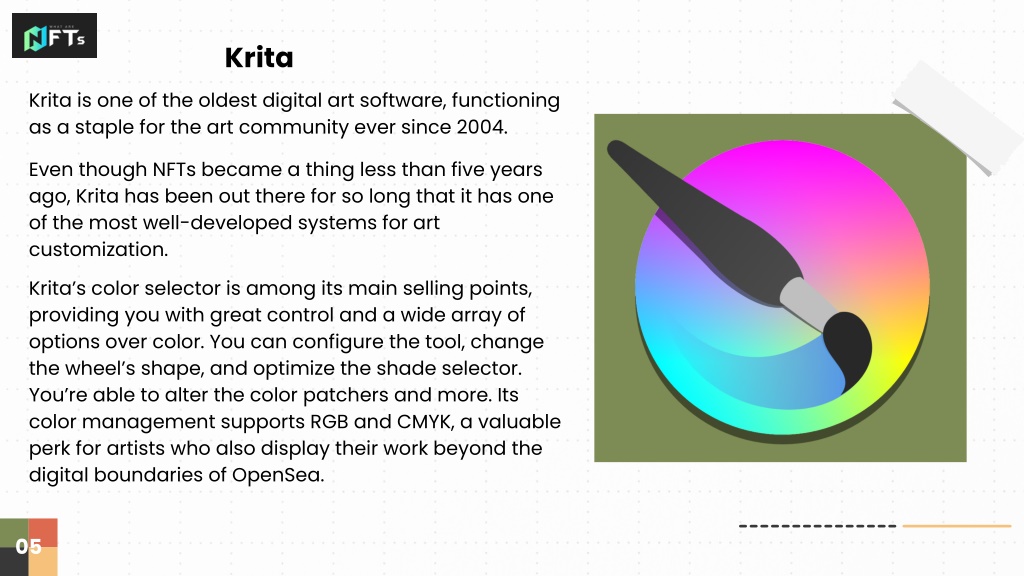 NFTs

Krita

Krita is one of the oldest digital art software, functioning as a staple for the art community ever since 2004.

Even though NFTs became a thing less than five years ago, Krita has been out there for so long that it has one of the most well-developed systems for art customization.

Krita's color selector is among its main selling points, providing you with great control and a wide array of options over color. You can configure the tool, change the wheel's shape, and optimize the shade selector. You're able to alter the color patchers and more. Its color management supports RGB and CMYK, a valuable perk for artists who also display their work beyond the digital boundaries of OpenSea.

05